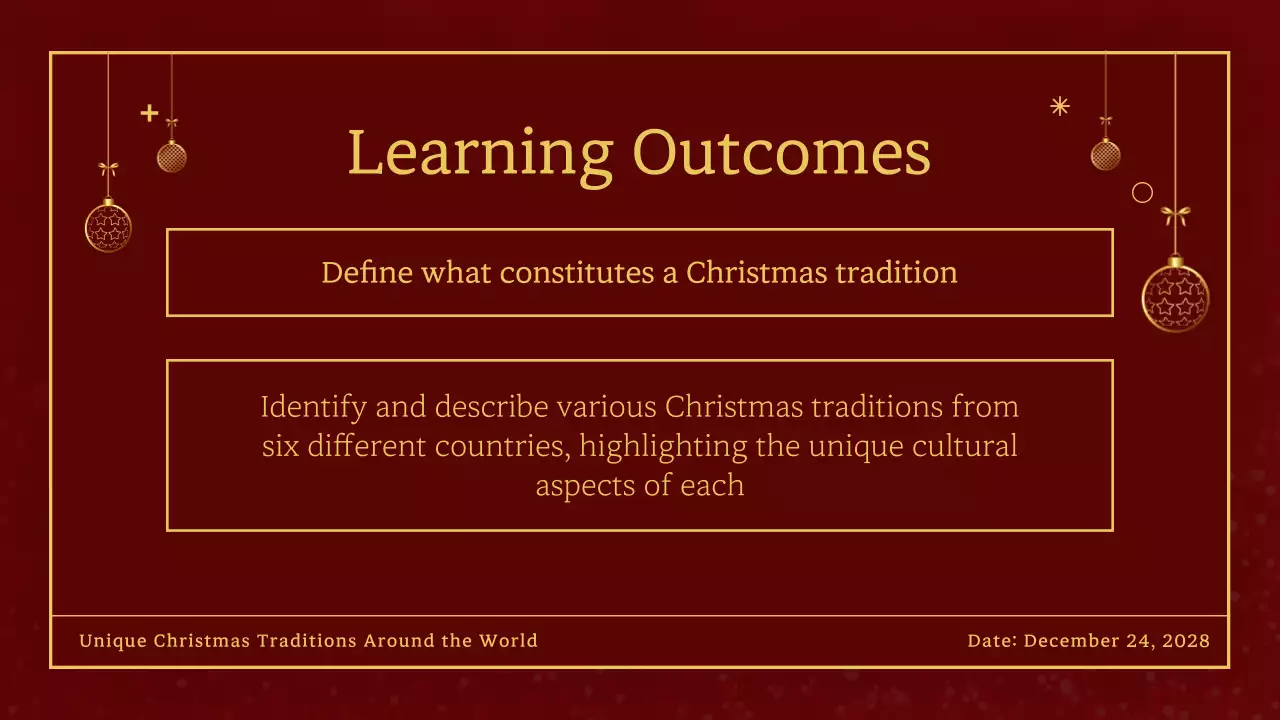 Learning Outcomes

Define what constitutes a Christmas tradition

Identify and describe various Christmas traditions from six different countries, highlighting the unique cultural aspects of each

Unique Christmas Traditions Around the World

Date: December 24, 2028